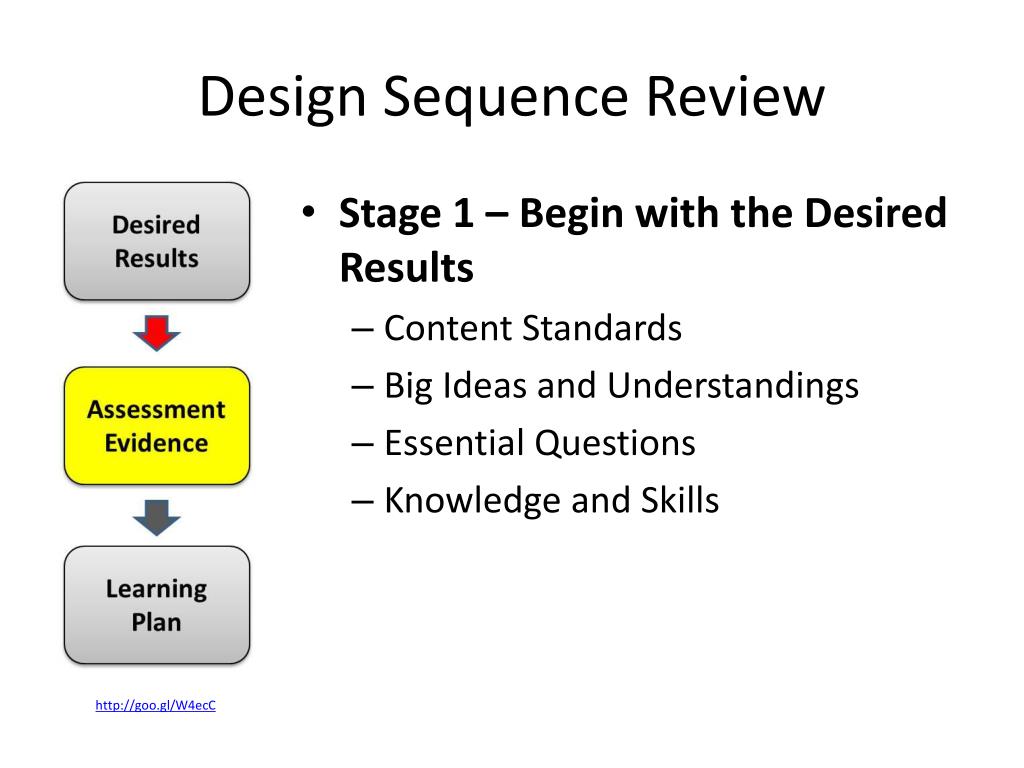 Design Sequence Review

Desired Results

Assessment Evidence

Learning Plan

http://goo.gl/W4ecC

• Stage 1 – Begin with the Desired Results
– Content Standards
– Big Ideas and Understandings
– Essential Questions
– Knowledge and Skills